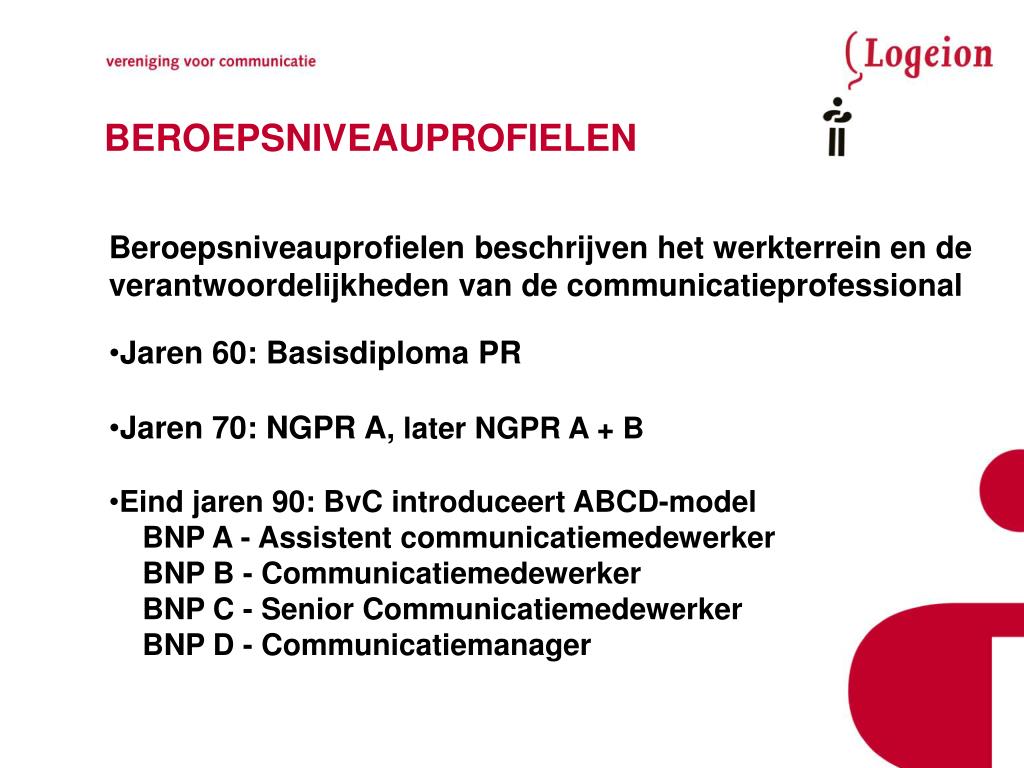 vereniging voor communicatie

Logeion

BEROEPSNIVEAUPROFIELEN

Beroepsniveauprofielen beschrijven het werkterrein en de verantwoordelijkheden van de communicatieprofessional

•Jaren 60: Basisdiploma PR

•Jaren 70: NGPR A, later NGPR A + B

•Eind jaren 90: BvC introduceert ABCD-model
BNP A - Assistent communicatiemedewerker
BNP B - Communicatiemedewerker
BNP C - Senior Communicatiemedewerker
BNP D - Communicatiemanager